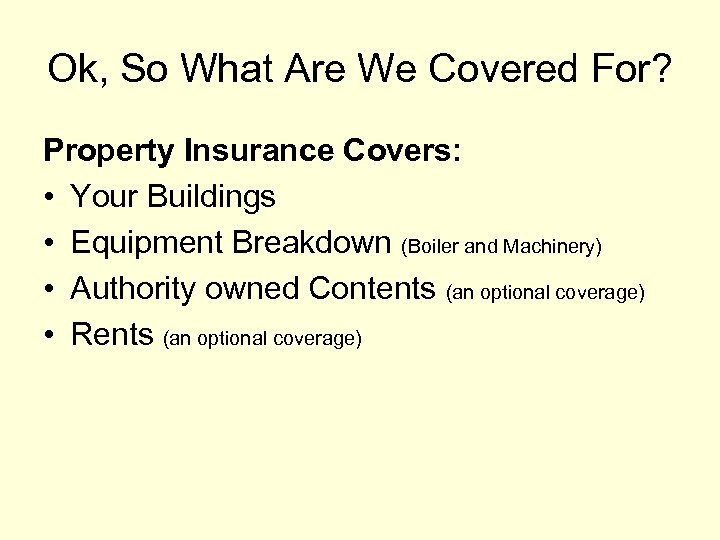 Ok, So What Are We Covered For?

Property Insurance Covers:
• Your Buildings
• Equipment Breakdown (Boiler and Machinery)
• Authority owned Contents (an optional coverage)
• Rents (an optional coverage)